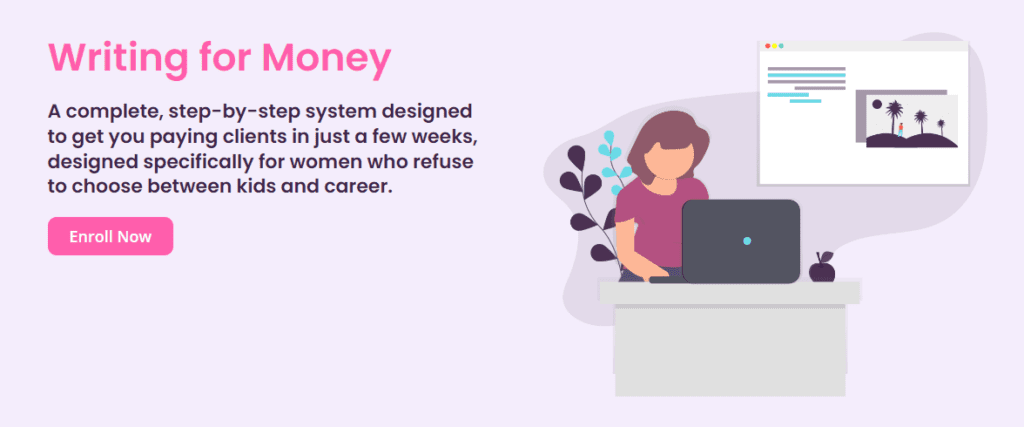 Writing for Money

A complete, step-by-step system designed to get you paying clients in just a few weeks, designed specifically for women who refuse to choose between kids and career.

Enroll Now